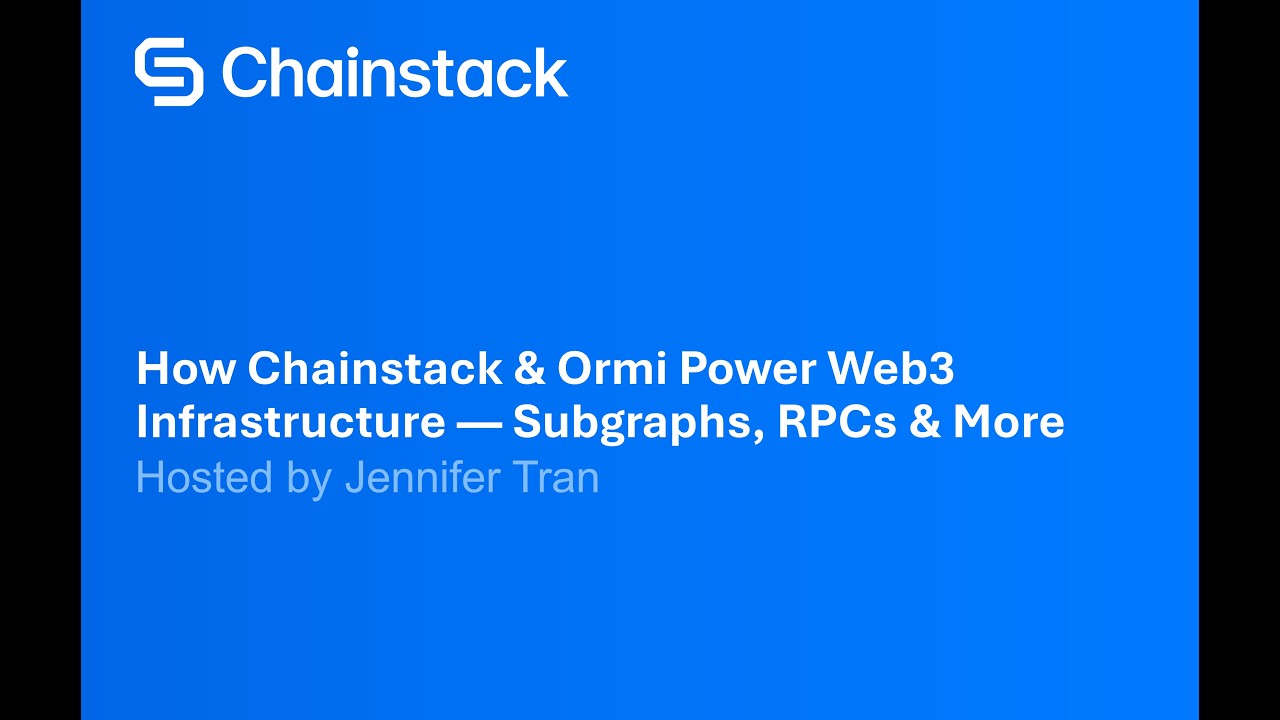 Chainstack

How Chainstack & Ormi Power Web3 Infrastructure — Subgraphs, RPCs & More
Hosted by Jennifer Tran